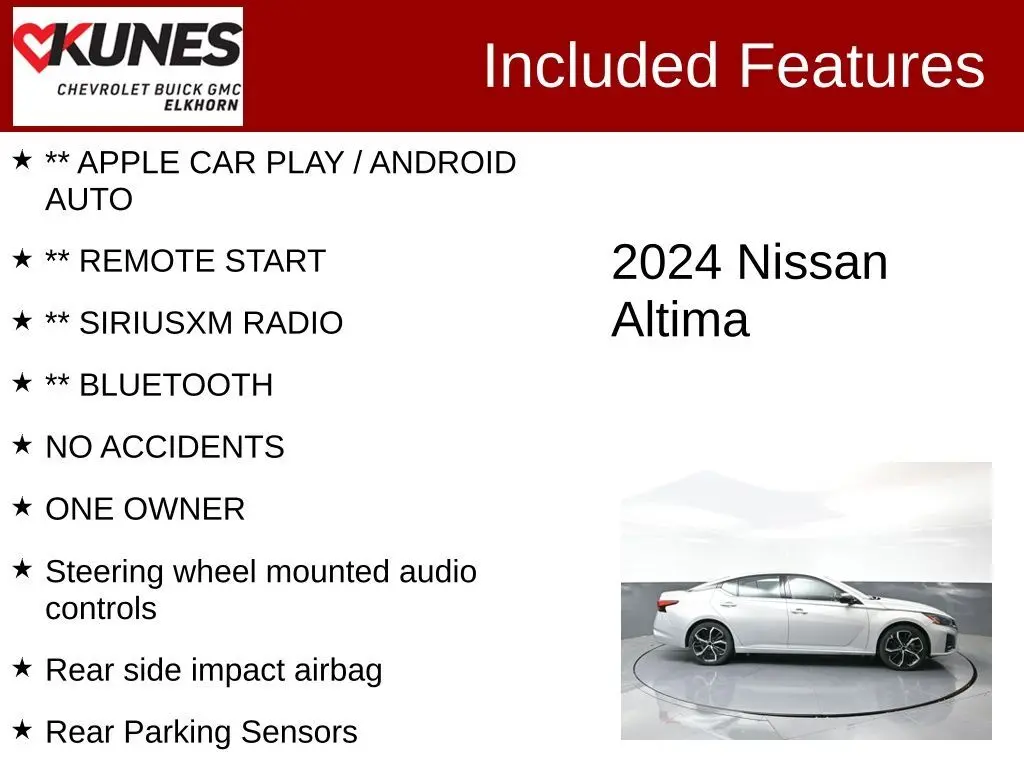 KUNES
CHEVROLET BUICK GMC
ELKHORN

Included Features

★ ** APPLE CAR PLAY / ANDROID AUTO

★ ** REMOTE START

★ ** SIRIUSXM RADIO

★ ** BLUETOOTH

★ NO ACCIDENTS

★ ONE OWNER

★ Steering wheel mounted audio controls

★ Rear side impact airbag

★ Rear Parking Sensors

2024 Nissan Altima